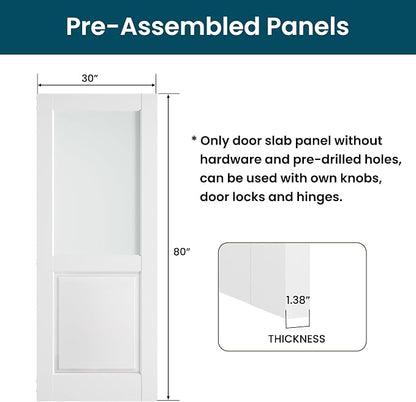 Pre-Assembled Panels

30"

80"

* Only door slab panel without hardware and pre-drilled holes, can be used with own knobs, door locks and hinges.

1.38"

THICKNESS